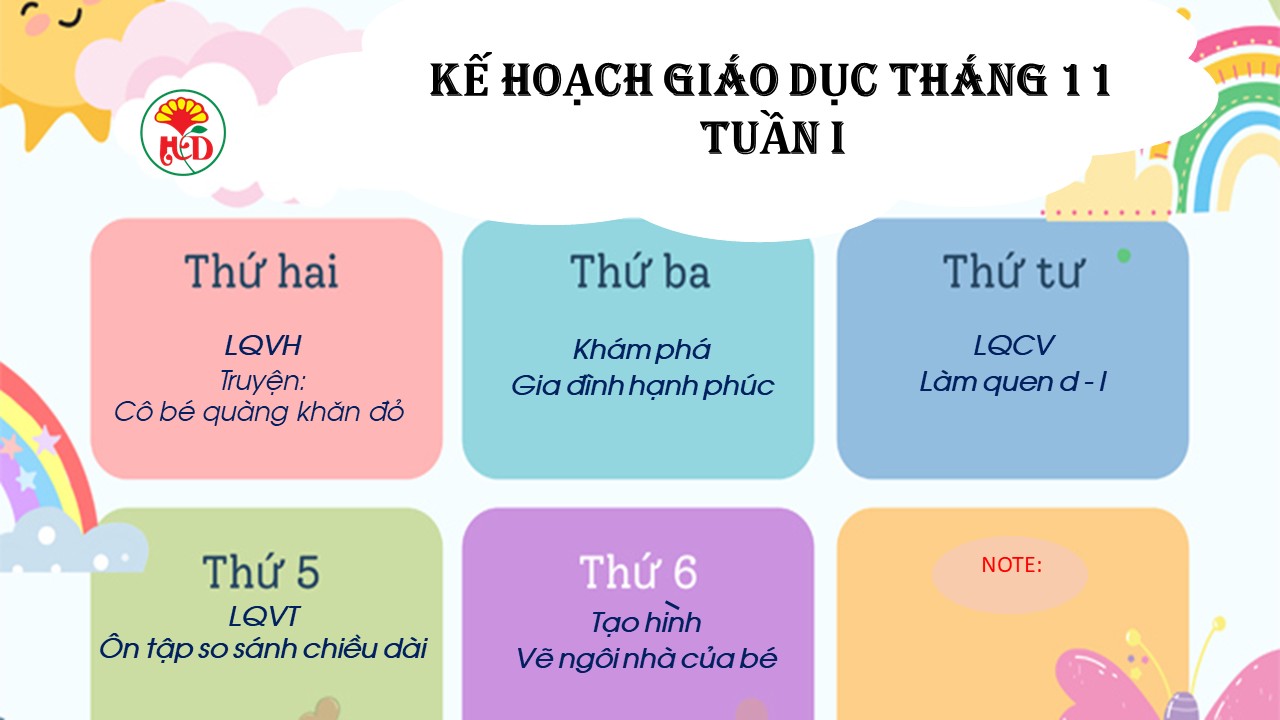 HD

KẾ HOẠCH GIÁO DỤC THÁNG 11
TUẦN I

Thứ hai

LQVH
Truyện:
Cô bé quàng khăn đỏ

Thứ ba

Khám phá
Gia đình hạnh phúc

Thứ tư

LQCV
Làm quen d - l

Thứ 5
LQVT
Ôn tập so sánh chiều dài

Thứ 6
Tạo hình
Vẽ ngôi nhà của bé

NOTE: